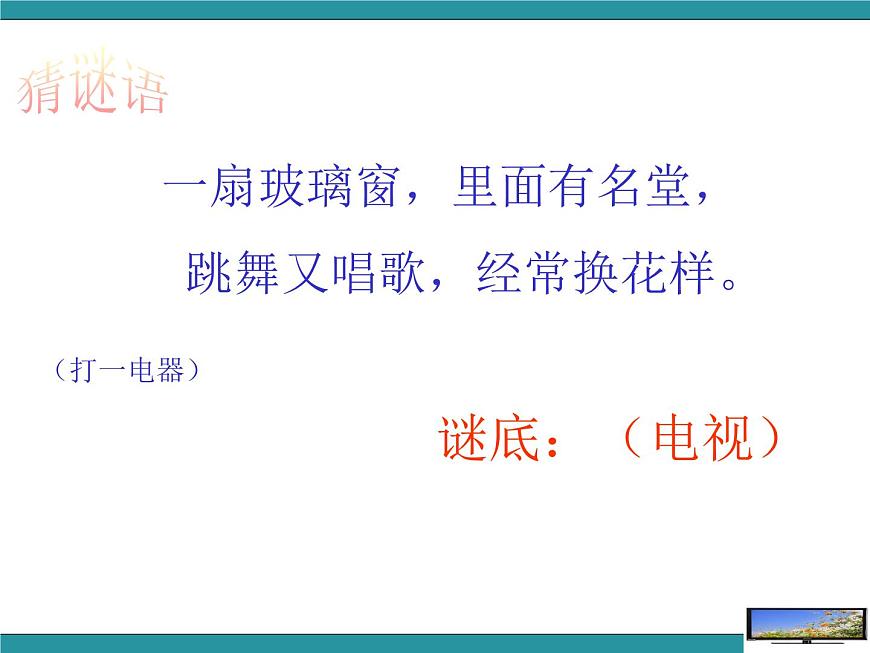 猜谜语

一扇玻璃窗，里面有名堂，

跳舞又唱歌，经常换花样。

（打一电器）

谜底：（电视）